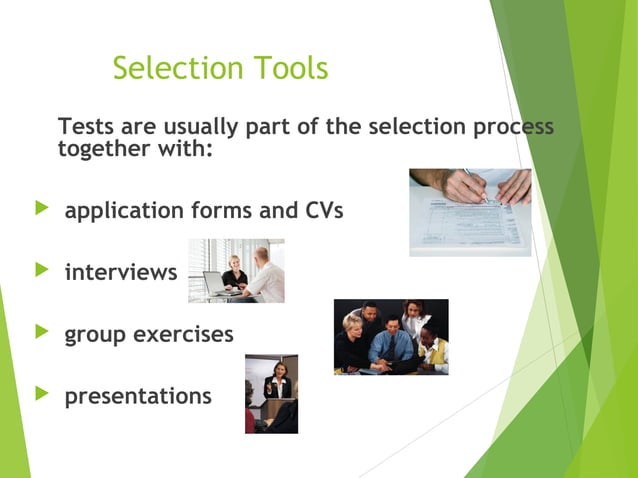 Selection Tools

Tests are usually part of the selection process together with:

application forms and CVs

interviews

group exercises

presentations